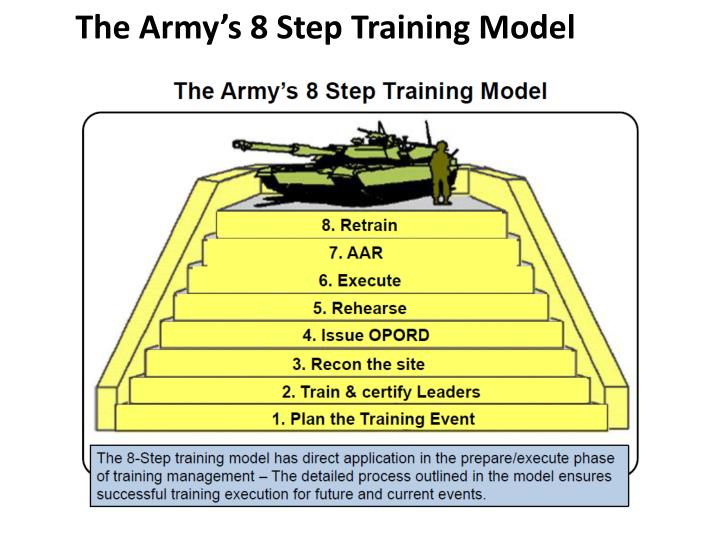 The Army's 8 Step Training Model

The Army's 8 Step Training Model

8. Retrain
7. AAR
6. Execute
5. Rehearse
4. Issue OPORD
3. Recon the site
2. Train & certify Leaders
1. Plan the Training Event

The 8-Step training model has direct application in the prepare/execute phase of training management – The detailed process outlined in the model ensures successful training execution for future and current events.